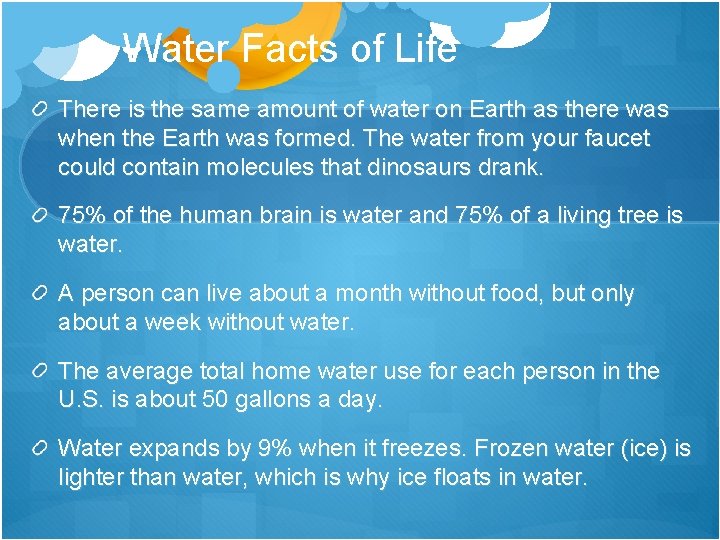 Water Facts of Life

There is the same amount of water on Earth as there was when the Earth was formed. The water from your faucet could contain molecules that dinosaurs drank.

75% of the human brain is water and 75% of a living tree is water.

A person can live about a month without food, but only about a week without water.

The average total home water use for each person in the U.S. is about 50 gallons a day.

Water expands by 9% when it freezes. Frozen water (ice) is lighter than water, which is why ice floats in water.